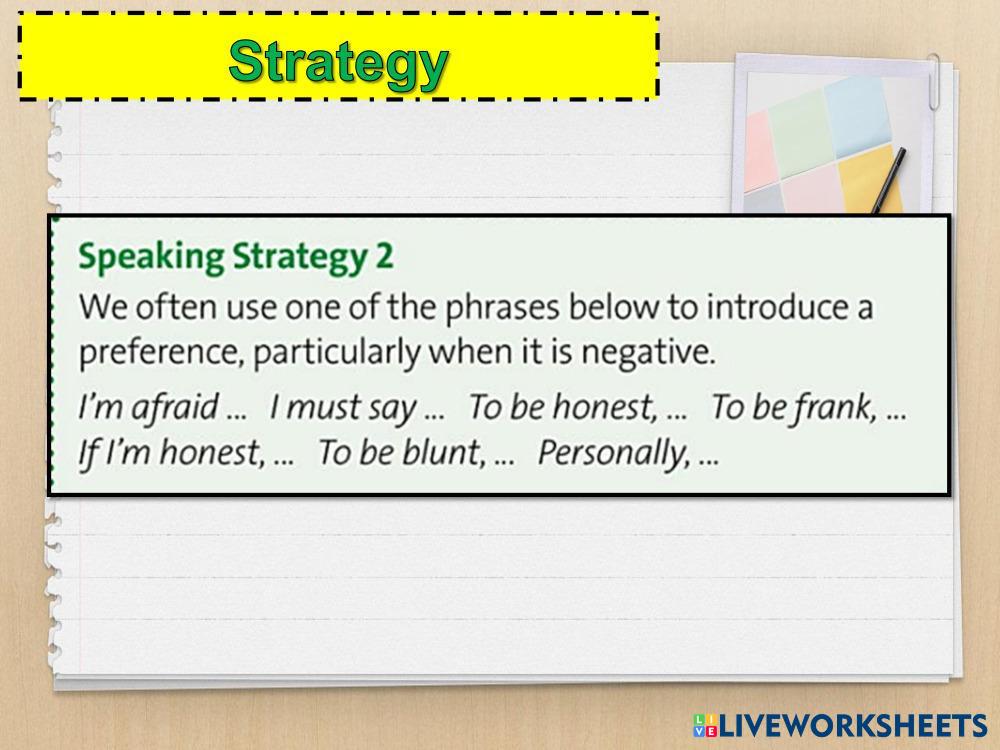 Strategy

Speaking Strategy 2
We often use one of the phrases below to introduce a preference, particularly when it is negative.
I'm afraid ... I must say ... To be honest, ... To be frank, ... If I'm honest, ... To be blunt, ... Personally, ...

LIVEWORKSHEETS